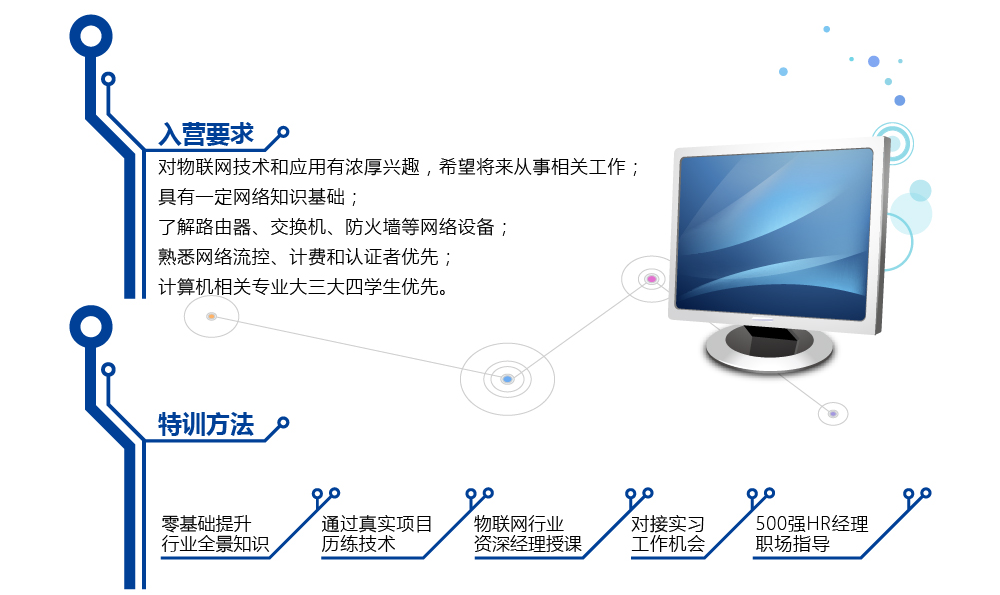 入营要求

对物联网技术和应用有浓厚兴趣，希望将来从事相关工作；
具有一定网络知识基础；
了解路由器、交换机、防火墙等网络设备；
熟悉网络流控、计费和认证者优先；
计算机相关专业大三大四学生优先。

特训方法

零基础提升
行业全景知识

通过真实项目
历练技术

物联网行业
资深经理授课

对接实习
工作机会

500强HR经理
职场指导